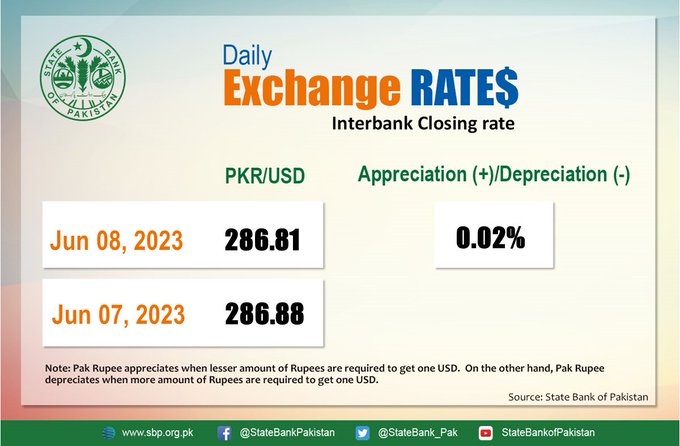 STATE BANK OF PAKISTAN

Daily
Exchange RATE$
Interbank Closing rate

PKR/USD

Appreciation (+)/Depreciation (-)

Jun 08, 2023 286.81

0.02%

Jun 07, 2023 286.88

Note: Pak Rupee appreciates when lesser amount of Rupees are required to get one USD. On the other hand, Pak Rupee depreciates when more amount of Rupees are required to get one USD.

Source: State Bank of Pakistan

www.sbp.org.pk @StateBankPakistan @StateBank_Pak StateBankofPakistan